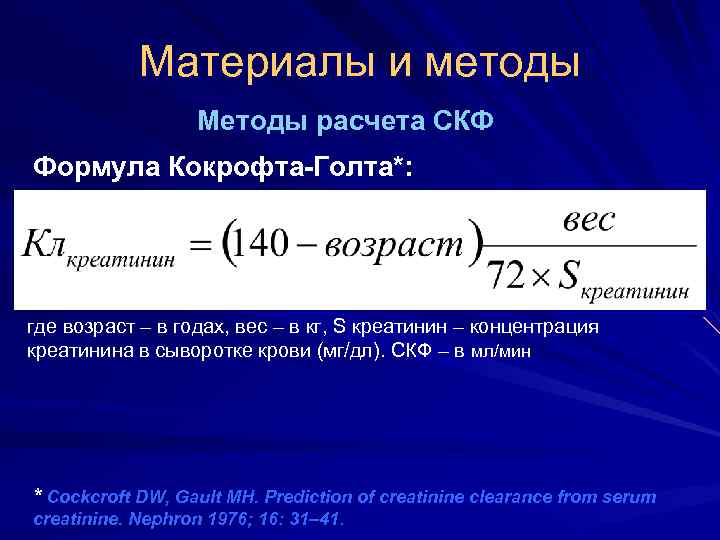 Материалы и методы

Методы расчета СКФ

Формула Кокрофта-Голта*:

$Кл_{креатинин} = (140 - возраст)\frac{вес}{72 \times S_{креатинин}}$

где возраст – в годах, вес – в кг, S креатинин – концентрация креатинина в сыворотке крови (мг/дл). СКФ – в мл/мин

* Cockcroft DW, Gault MH. Prediction of creatinine clearance from serum creatinine. Nephron 1976; 16: 31–41.